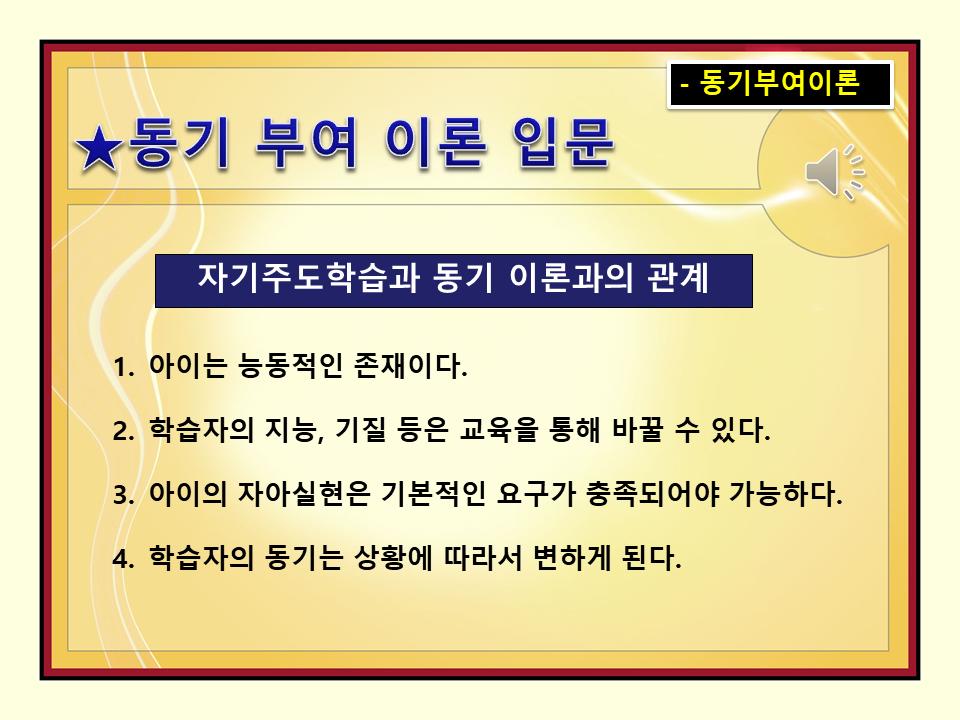 - 동기부여이론

★동기 부여 이론 입문

자기주도학습과 동기 이론과의 관계

1. 아이는 능동적인 존재이다.

2. 학습자의 지능, 기질 등은 교육을 통해 바꿀 수 있다.

3. 아이의 자아실현은 기본적인 요구가 충족되어야 가능하다.

4. 학습자의 동기는 상황에 따라서 변하게 된다.